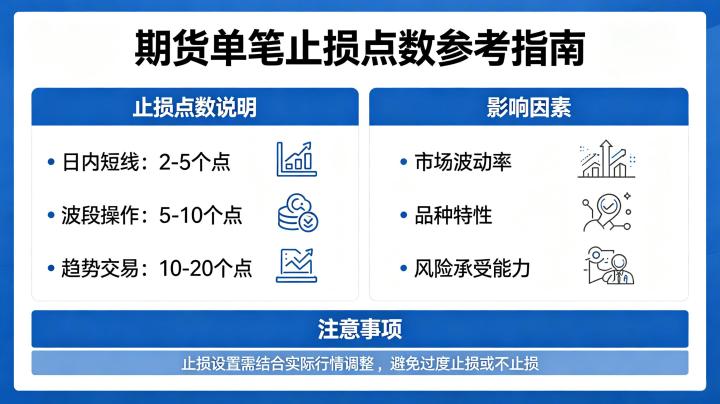 期货单笔止损点数参考指南

止损点数说明

• 日内短线：2-5个点
• 波段操作：5-10个点
• 趋势交易：10-20个点

影响因素

• 市场波动率
• 品种特性
• 风险承受能力

注意事项

止损设置需结合实际行情调整，避免过度止损或不止损